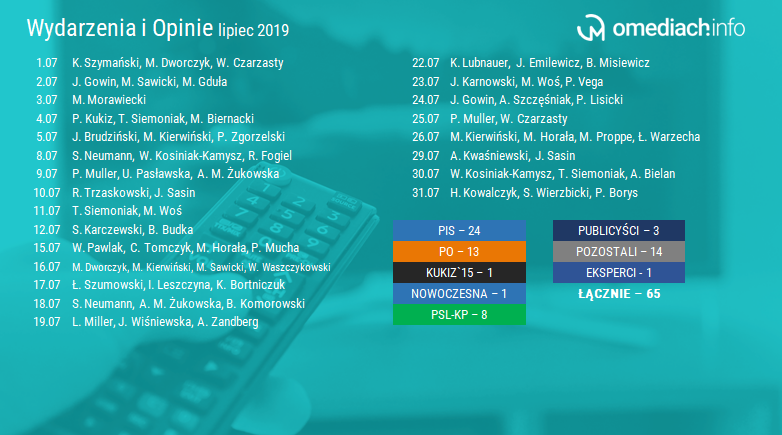 Wydarzenia i Opinie lipiec 2019

omediach.info

1.07 K. Szymański, M. Dworczyk, W. Czarzasty
2.07 J. Gowin, M. Sawicki, M. Gduła
3.07 M. Morawiecki
4.07 P. Kukiz, T. Siemoniak, M. Biernacki
5.07 J. Brudziński, M. Kierwiński, P. Zgorzelski
8.07 S. Neumann, W. Kosiniak-Kamysz, R. Fogiel
9.07 P. Muller, U. Pasławska, A. M. Żukowska
10.07 R. Trzaskowski, J. Sasin
11.07 T. Siemoniak, M. Woś
12.07 S. Karczewski, B. Budka
15.07 W. Pawlak, C. Tomczyk, M. Horała, P. Mucha
16.07 M. Dworczyk, M. Kierwiński, M. Sawicki, W. Waszczykowski
17.07 Ł. Szumowski, I. Leszczyna, K. Bortniczuk
18.07 S. Neumann, A. M. Żukowska, B. Komorowski
19.07 L. Miller, J. Wiśniewska, A. Zandberg

22.07 K. Lubnauer, J. Emilewicz, B. Misiewicz
23.07 J. Karnowski, M. Woś, P. Vega
24.07 J. Gowin, A. Szczęśniak, P. Lisicki
25.07 P. Muller, W. Czarzasty
26.07 M. Kierwiński, M. Horała, M. Proppe, Ł. Warzecha
29.07 A. Kwaśniewski, J. Sasin
30.07 W. Kosiniak-Kamysz, T. Siemoniak, A. Bielan
31.07 H. Kowalczyk, S. Wierzbicki, P. Borys

PIS – 24
PO – 13
KUKIZ`15 – 1
NOWOCZESNA – 1
PSL-KP – 8

PUBLICYŚCI – 3
POZOSTALI – 14
EKSPERCI - 1
ŁĄCZNIE – 65